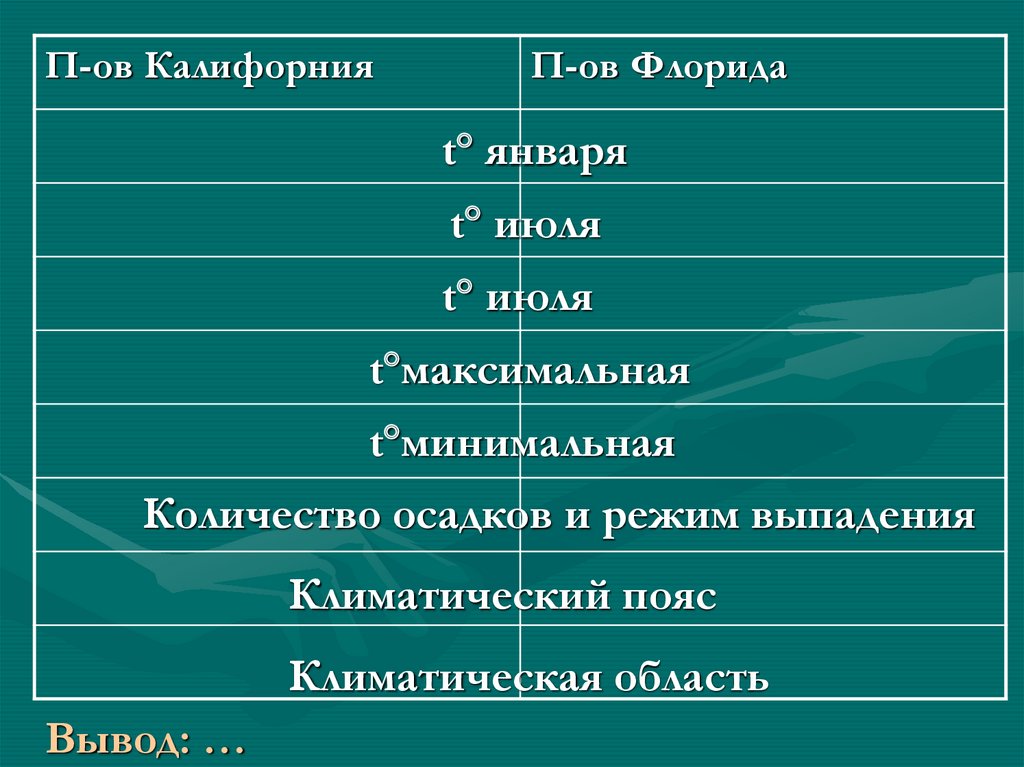 | П-ов Калифорния | П-ов Флорида |
|---|---|
| t° января | |
| t° июля | |
| t° июля | |
| t°максимальная | |
| t°минимальная | |
| Количество осадков и режим выпадения | |
| Климатический пояс | |
| Климатическая область | |

Вывод: …